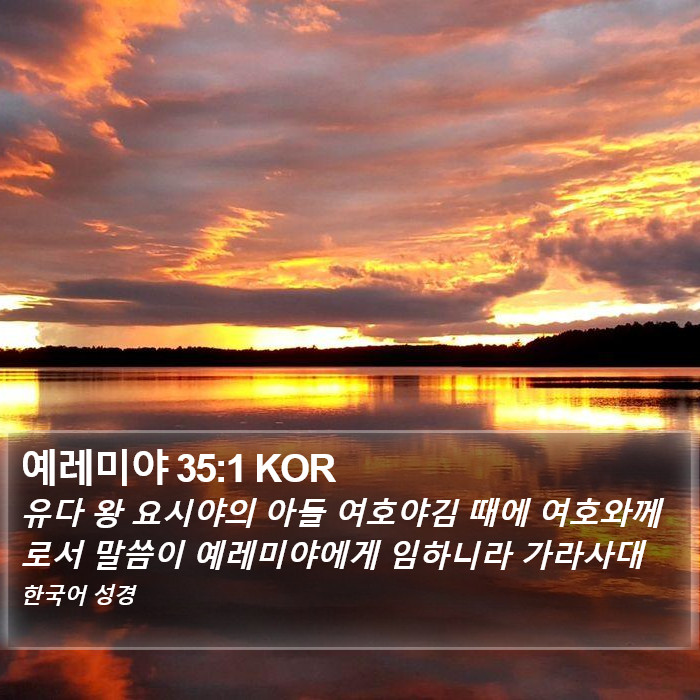 예레미야 35:1 KOR

유다 왕 요시야의 아들 여호야김 때에 여호와께로서 말씀이 예레미야에게 임하니라 가라사대

한국어 성경